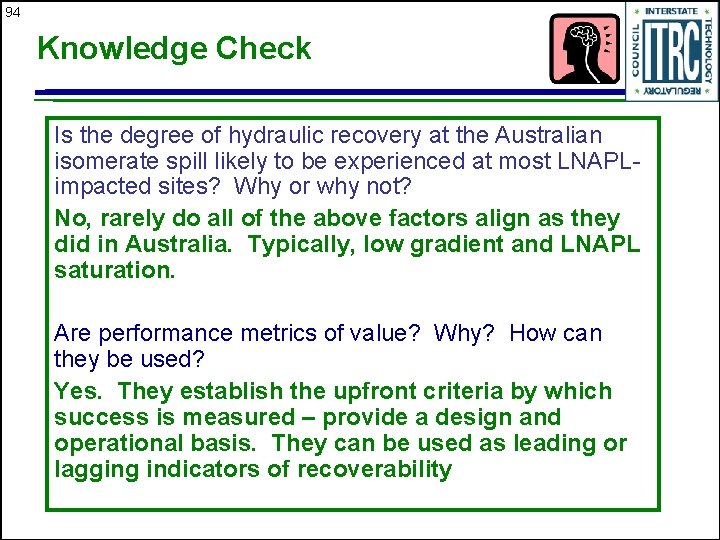 94

Knowledge Check

INTERSTATE TECHNOLOGY REGULATORY COUNCIL ITRC

Is the degree of hydraulic recovery at the Australian isomerate spill likely to be experienced at most LNAPL-impacted sites? Why or why not?

No, rarely do all of the above factors align as they did in Australia. Typically, low gradient and LNAPL saturation.

Are performance metrics of value? Why? How can they be used?

Yes. They establish the upfront criteria by which success is measured – provide a design and operational basis. They can be used as leading or lagging indicators of recoverability